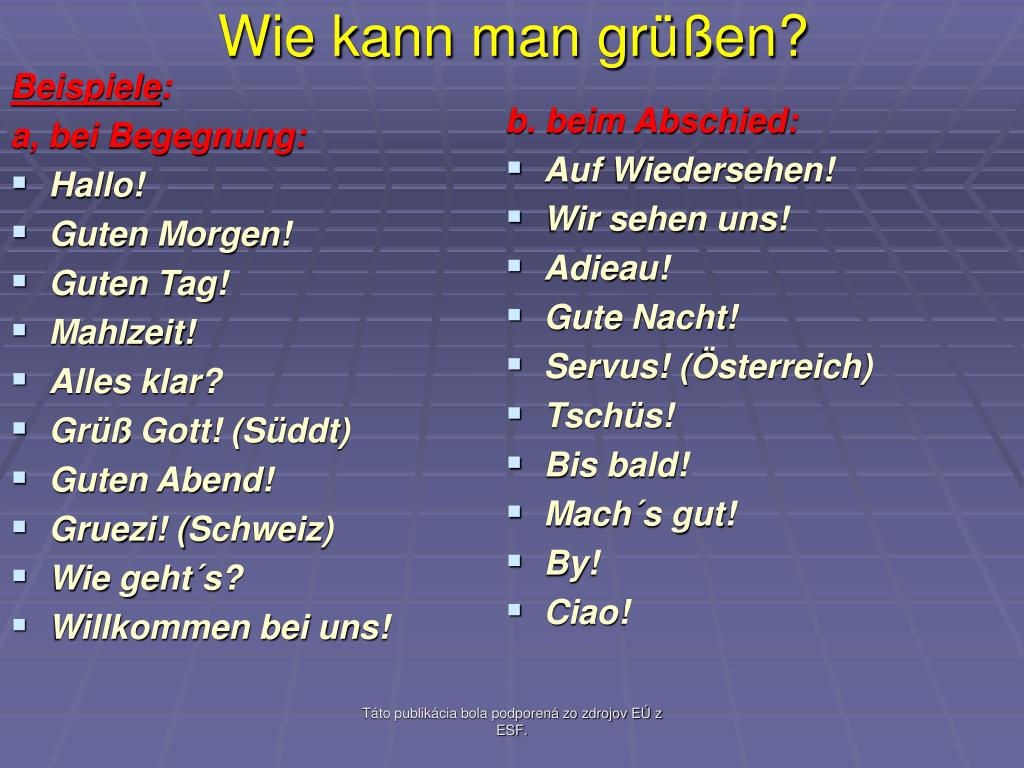 Wie kann man grüßen?

Beispiele:

a, bei Begegnung:

- Hallo!
- Guten Morgen!
- Guten Tag!
- Mahlzeit!
- Alles klar?
- Grüß Gott! (Süddt)
- Guten Abend!
- Gruezi! (Schweiz)
- Wie geht´s?
- Willkommen bei uns!

b. beim Abschied:

- Auf Wiedersehen!
- Wir sehen uns!
- Adieau!
- Gute Nacht!
- Servus! (Österreich)
- Tschüs!
- Bis bald!
- Mach´s gut!
- By!
- Ciao!

Táto publikácia bola podporená zo zdrojov EÚ z ESF.